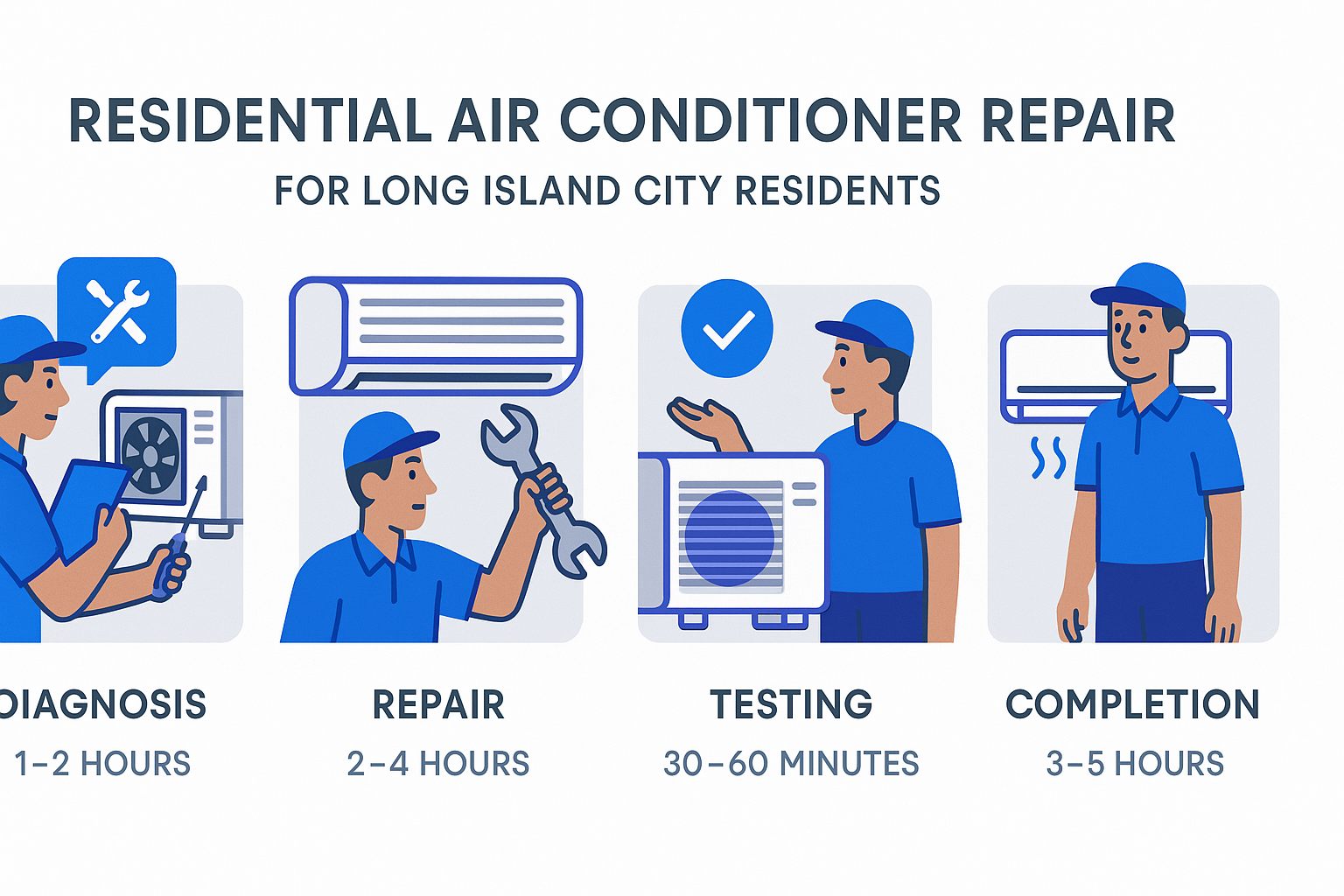 RESIDENTIAL AIR CONDITIONER REPAIR

FOR LONG ISLAND CITY RESIDENTS

DIAGNOSIS
1–2 HOURS

REPAIR
2–4 HOURS

TESTING
30–60 MINUTES

COMPLETION
3–5 HOURS